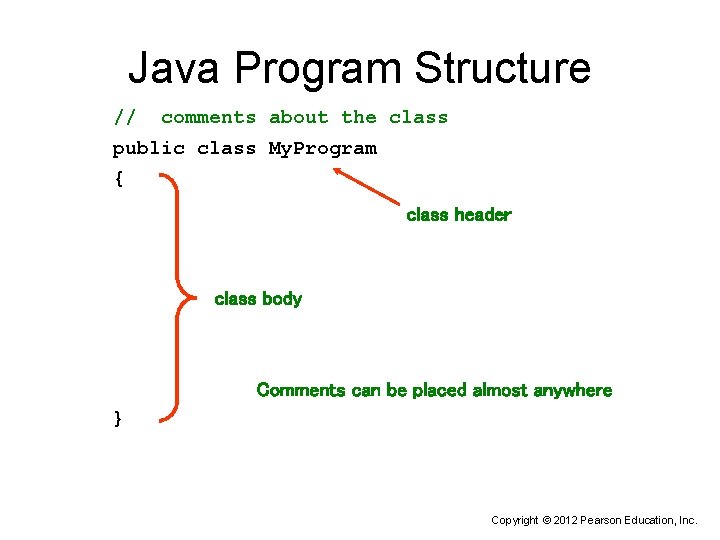 Java Program Structure

// comments about the class

public class MyProgram

{

class header

class body

Comments can be placed almost anywhere

}

Copyright © 2012 Pearson Education, Inc.